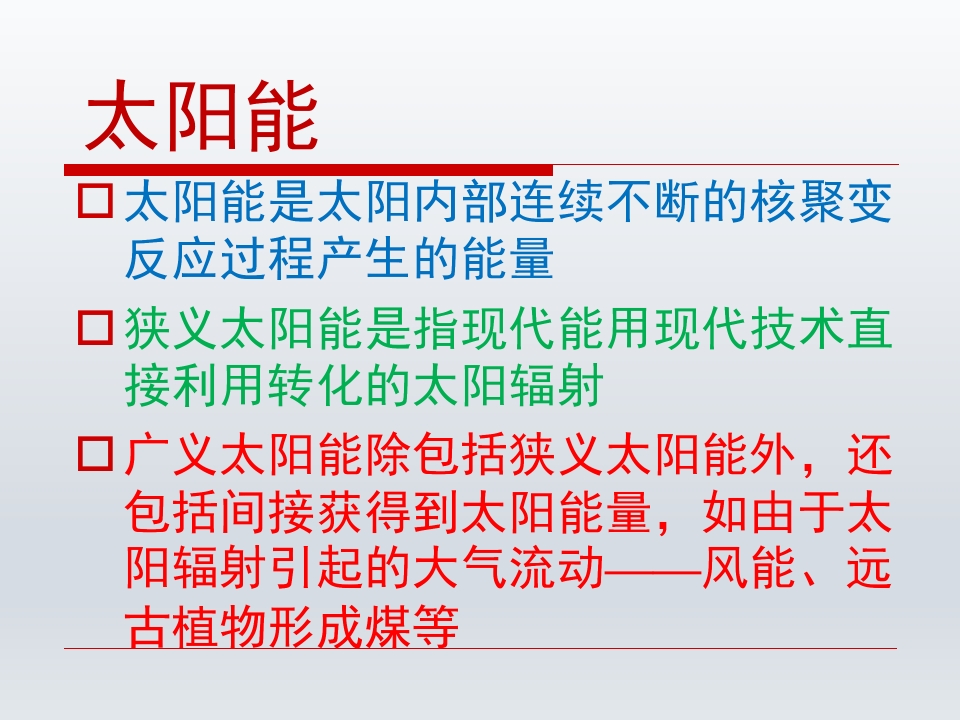 太阳能

□ 太阳能是太阳内部连续不断的核聚变反应过程产生的能量

□ 狭义太阳能是指现代能用现代技术直接利用转化的太阳辐射

□ 广义太阳能除包括狭义太阳能外，还包括间接获得到太阳能量，如由于太阳辐射引起的大气流动——风能、远古植物形成煤等